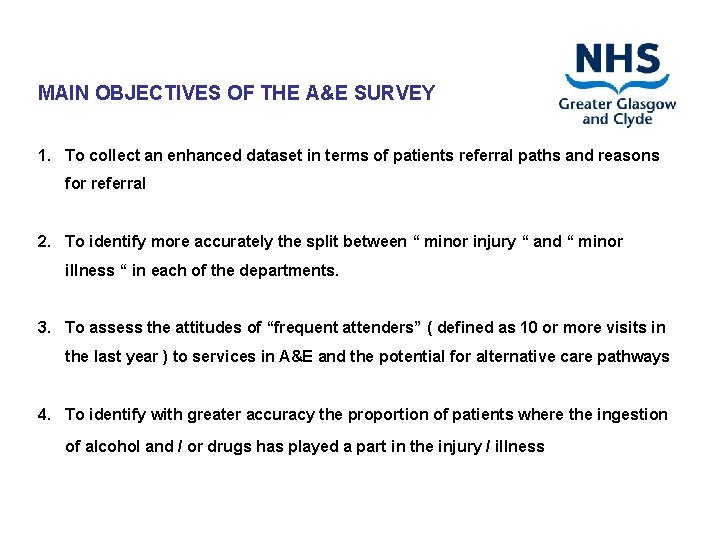 NHS
Greater Glasgow and Clyde

MAIN OBJECTIVES OF THE A&E SURVEY

1. To collect an enhanced dataset in terms of patients referral paths and reasons for referral

2. To identify more accurately the split between “ minor injury “ and “ minor illness “ in each of the departments.

3. To assess the attitudes of “frequent attenders” ( defined as 10 or more visits in the last year ) to services in A&E and the potential for alternative care pathways

4. To identify with greater accuracy the proportion of patients where the ingestion of alcohol and / or drugs has played a part in the injury / illness